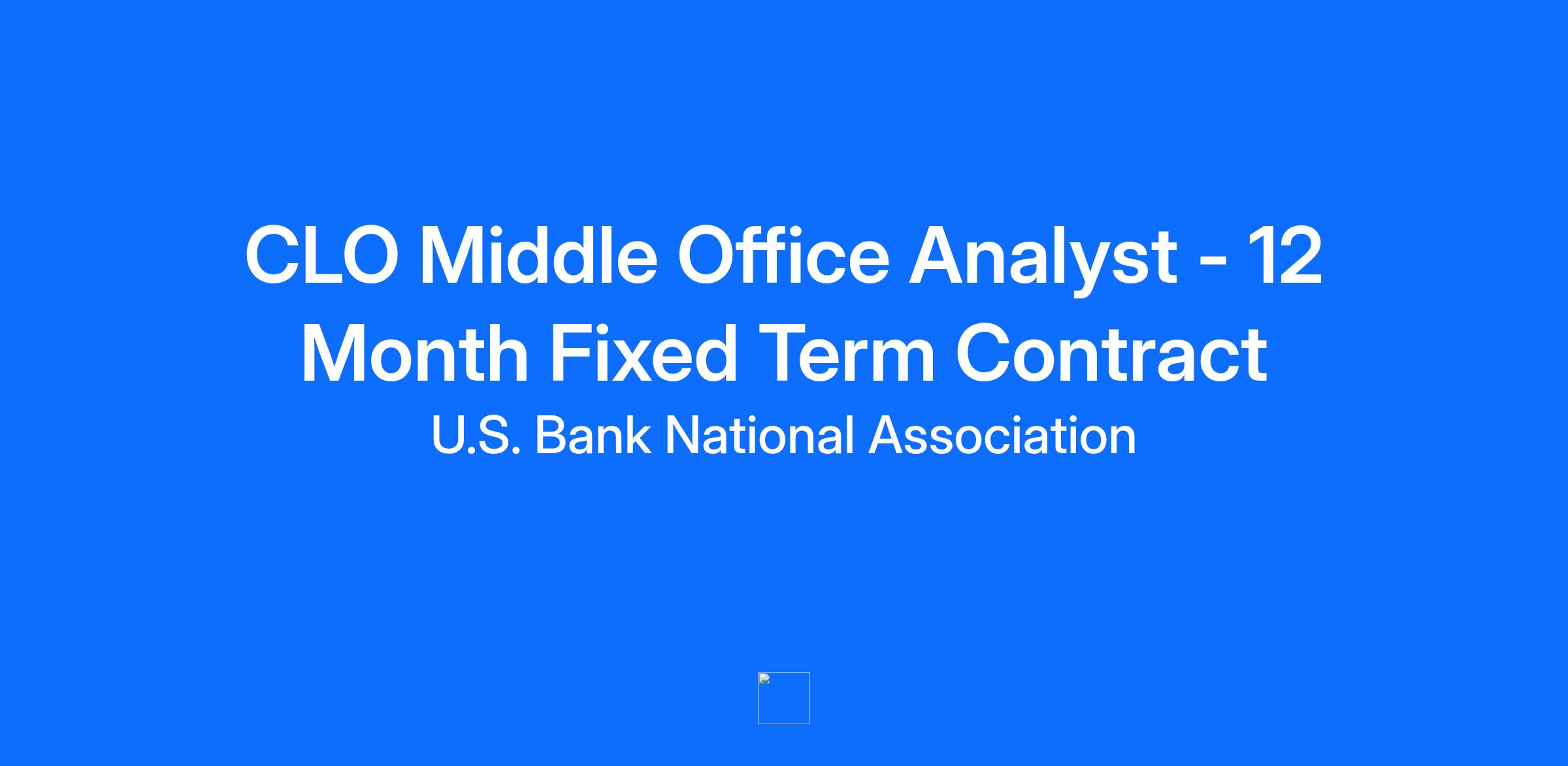 CLO Middle Office Analyst - 12 Month Fixed Term Contract

U.S. Bank National Association